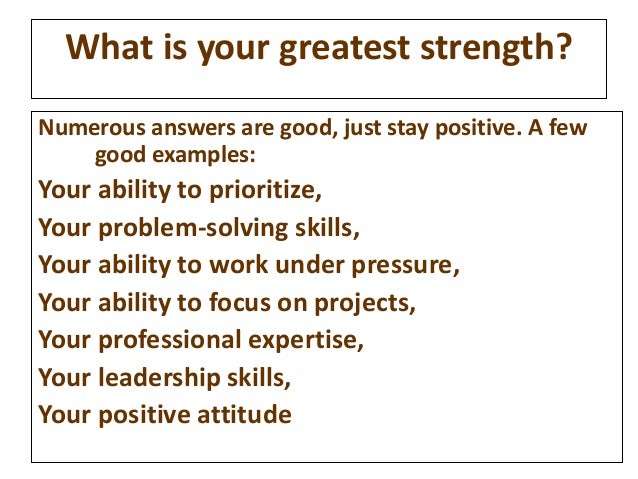 What is your greatest strength?

Numerous answers are good, just stay positive. A few good examples:

Your ability to prioritize,

Your problem-solving skills,

Your ability to work under pressure,

Your ability to focus on projects,

Your professional expertise,

Your leadership skills,

Your positive attitude